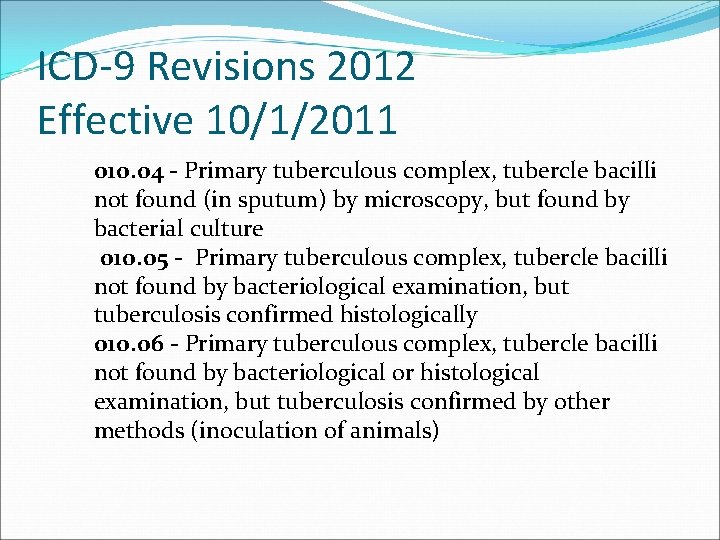 ICD-9 Revisions 2012
Effective 10/1/2011

010.04 - Primary tuberculous complex, tubercle bacilli not found (in sputum) by microscopy, but found by bacterial culture

010.05 - Primary tuberculous complex, tubercle bacilli not found by bacteriological examination, but tuberculosis confirmed histologically

010.06 - Primary tuberculous complex, tubercle bacilli not found by bacteriological or histological examination, but tuberculosis confirmed by other methods (inoculation of animals)